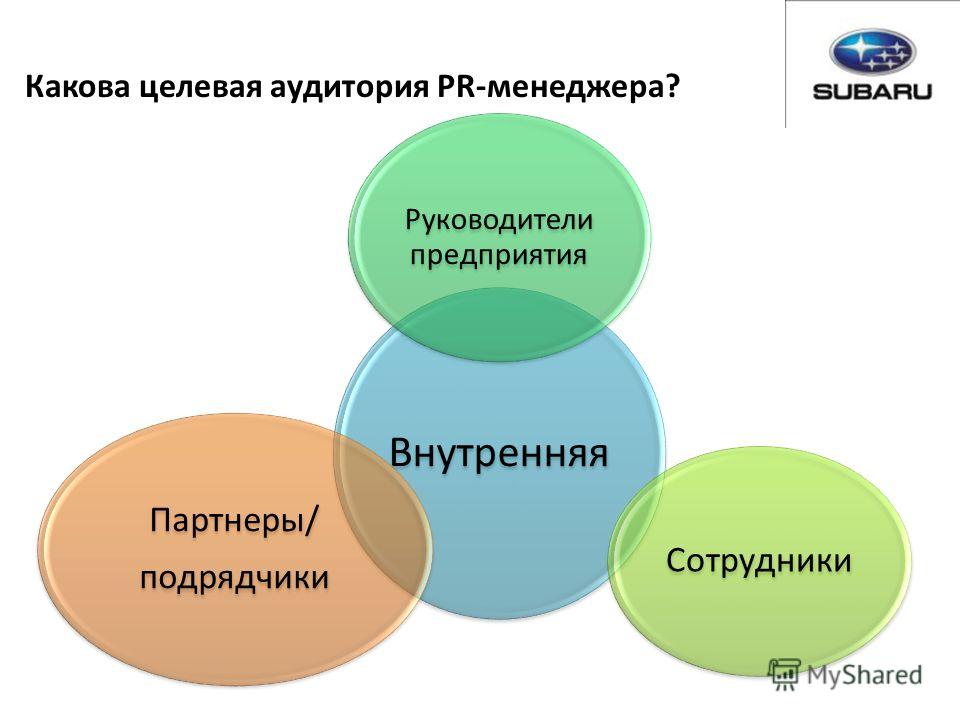 Какова целевая аудитория PR-менеджера?

SUBARU

Руководители предприятия

Внутренняя

Партнеры/
подрядчики

Сотрудники

MyShared